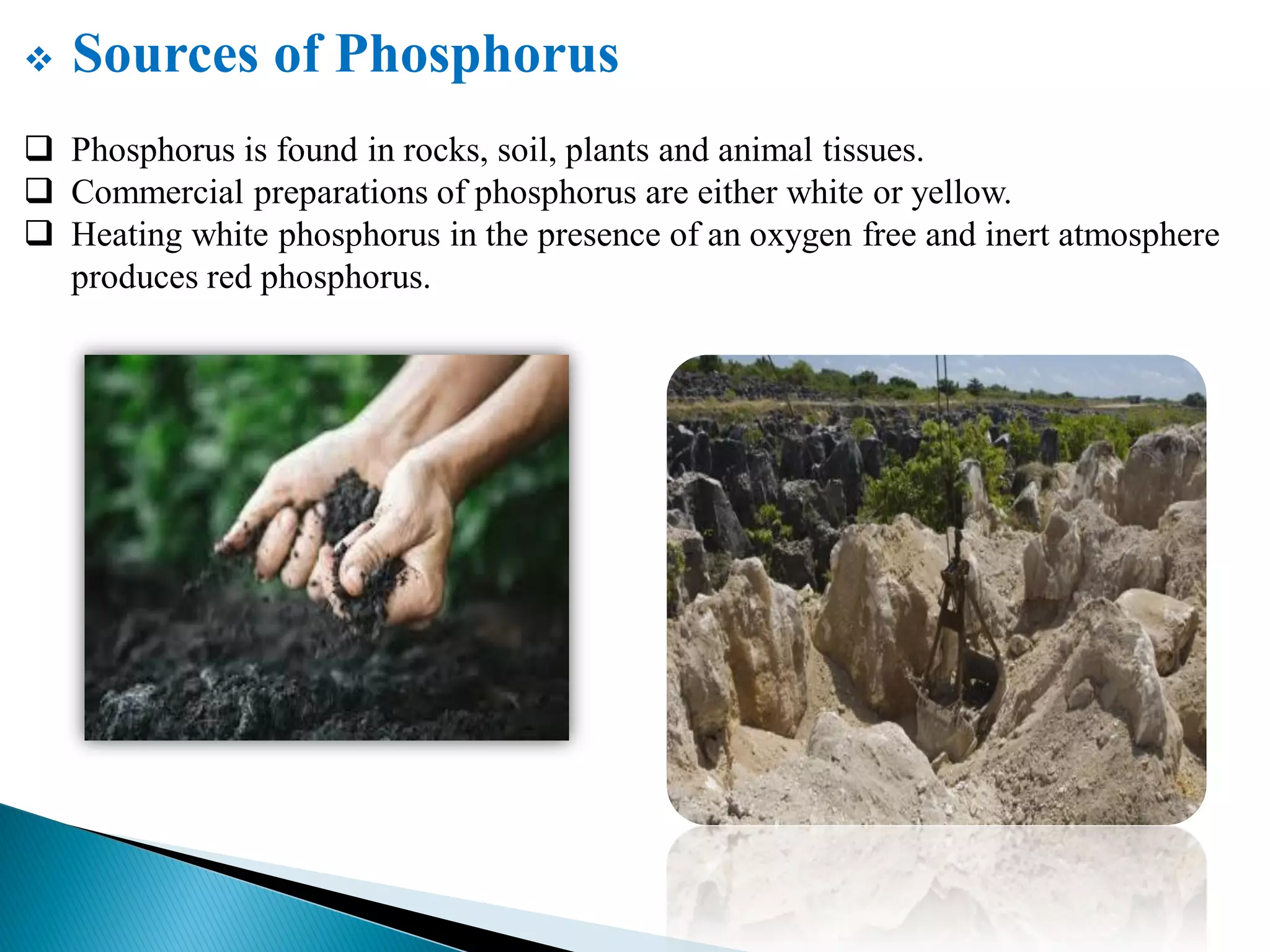 ❖ Sources of Phosphorus

❑ Phosphorus is found in rocks, soil, plants and animal tissues.
❑ Commercial preparations of phosphorus are either white or yellow.
❑ Heating white phosphorus in the presence of an oxygen free and inert atmosphere produces red phosphorus.